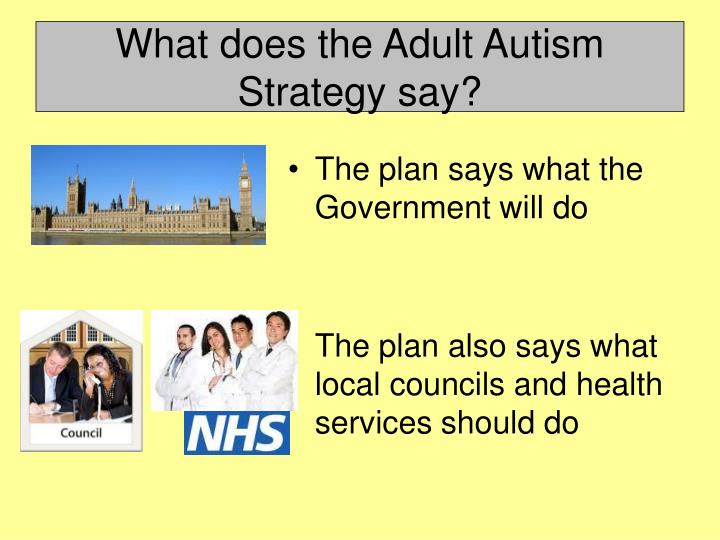 What does the Adult Autism Strategy say?

• The plan says what the Government will do

Council

NHS

The plan also says what local councils and health services should do